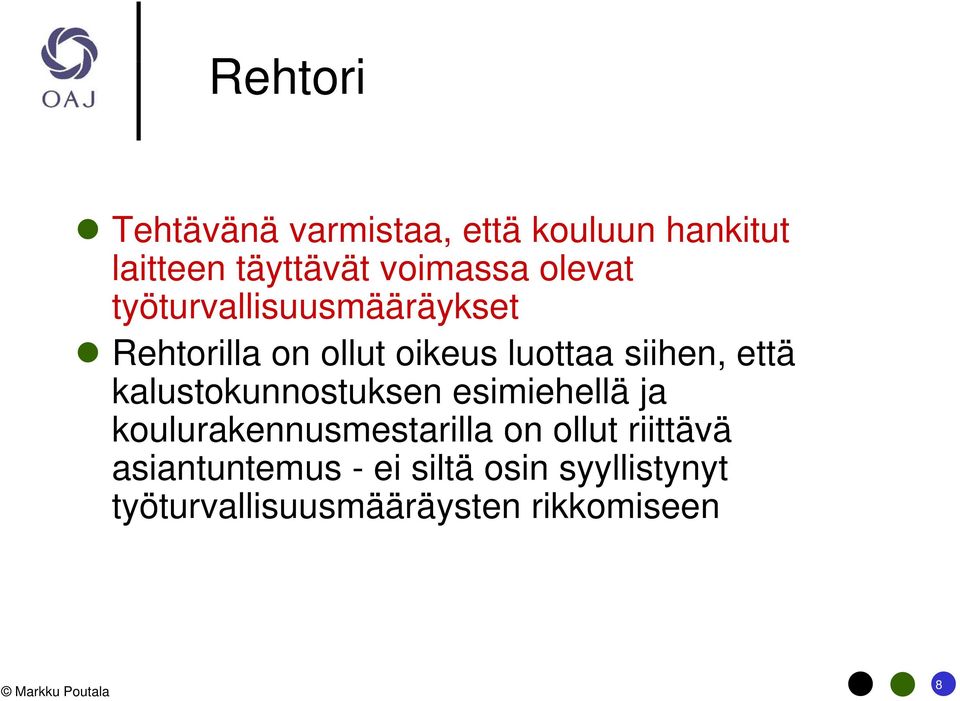 OAJ

Rehtori

Tehtävänä varmistaa, että kouluun hankitut laitteen täyttävät voimassa olevat työturvallisuusmääräykset

Rehtorilla on ollut oikeus luottaa siihen, että kalustokunnostuksen esimiehellä ja koulurakennusmestarilla on ollut riittävä asiantuntemus - ei siltä osin syyllistynyt työturvallisuusmääräysten rikkomiseen

© Markku Poutala

8